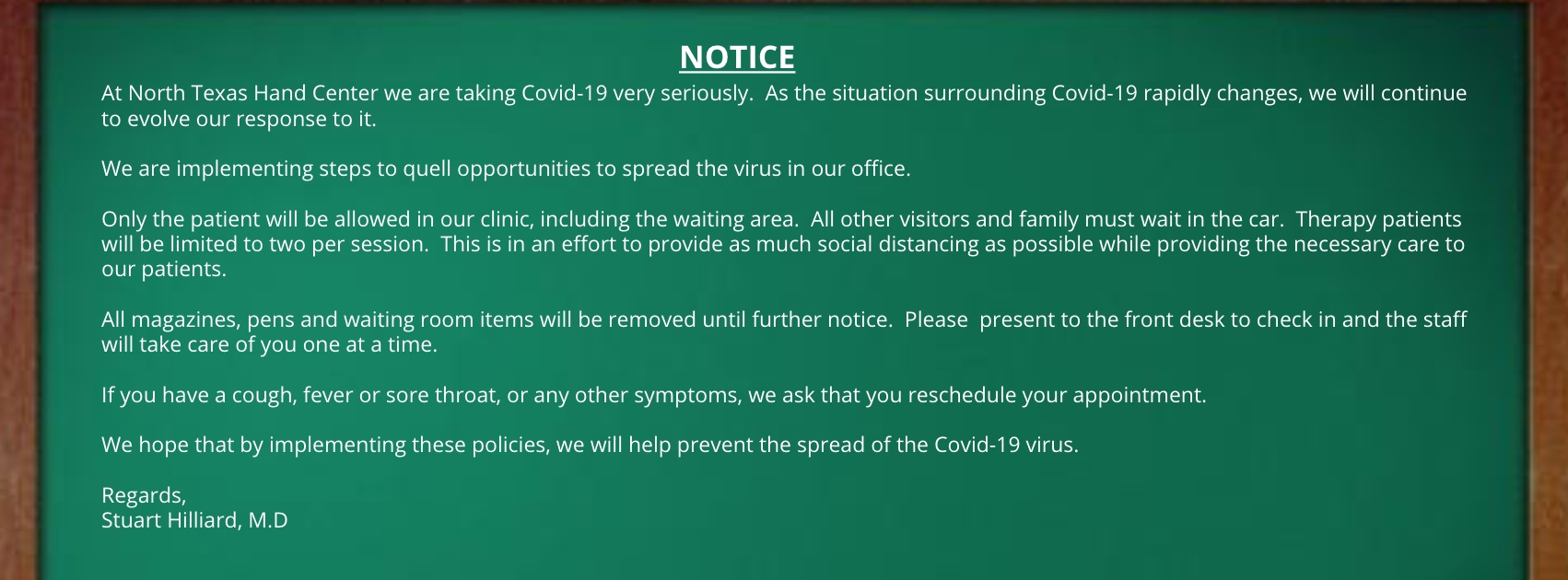 NOTICE

At North Texas Hand Center we are taking Covid-19 very seriously.  As the situation surrounding Covid-19 rapidly changes, we will continue to evolve our response to it.

We are implementing steps to quell opportunities to spread the virus in our office.

Only the patient will be allowed in our clinic, including the waiting area.  All other visitors and family must wait in the car.  Therapy patients will be limited to two per session.  This is in an effort to provide as much social distancing as possible while providing the necessary care to our patients.

All magazines, pens and waiting room items will be removed until further notice.  Please  present to the front desk to check in and the staff will take care of you one at a time.

If you have a cough, fever or sore throat, or any other symptoms, we ask that you reschedule your appointment.

We hope that by implementing these policies, we will help prevent the spread of the Covid-19 virus.

Regards,
Stuart Hilliard, M.D